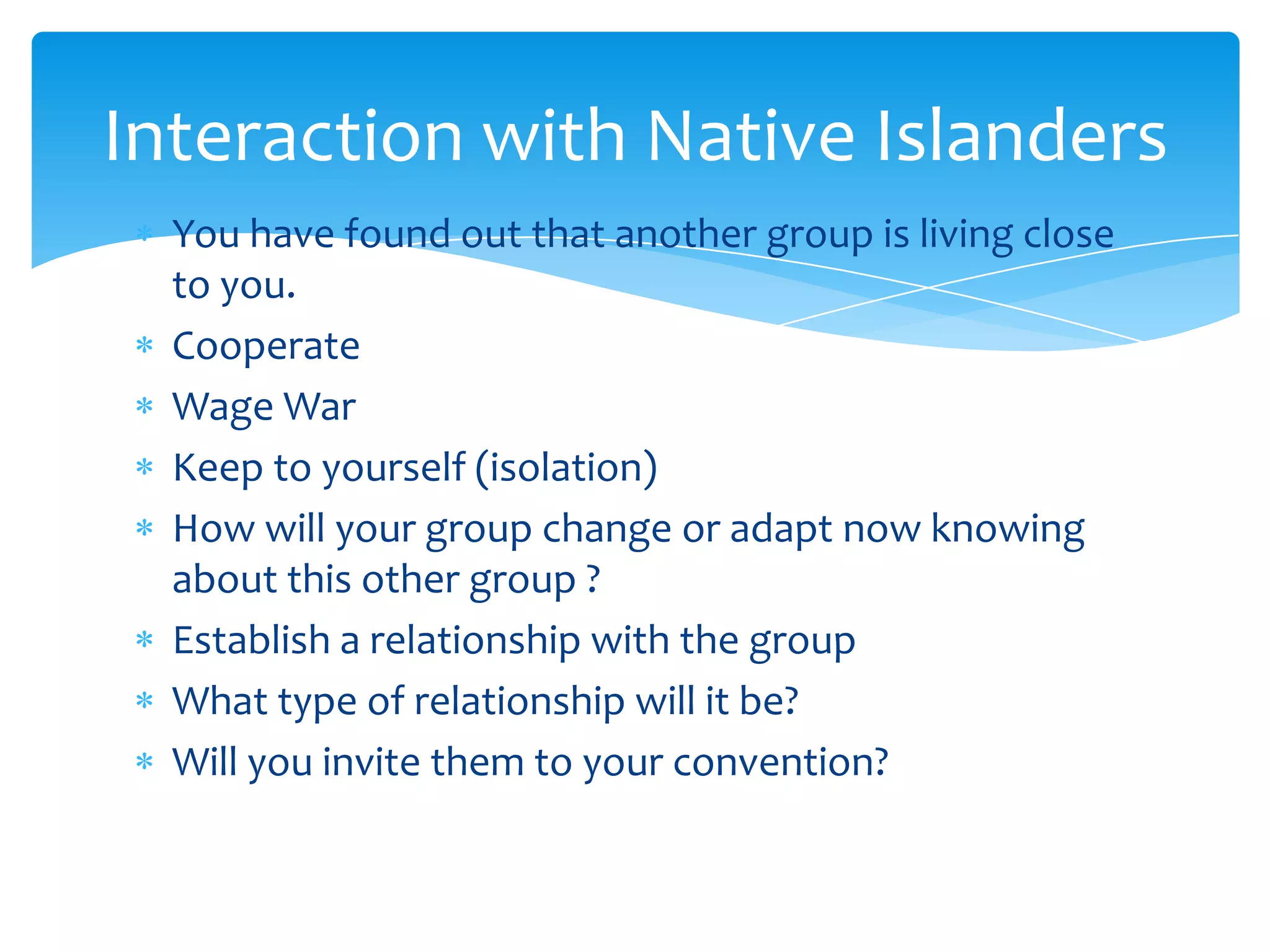 Interaction with Native Islanders

* You have found out that another group is living close to you.
* Cooperate
* Wage War
* Keep to yourself (isolation)
* How will your group change or adapt now knowing about this other group ?
* Establish a relationship with the group
* What type of relationship will it be?
* Will you invite them to your convention?